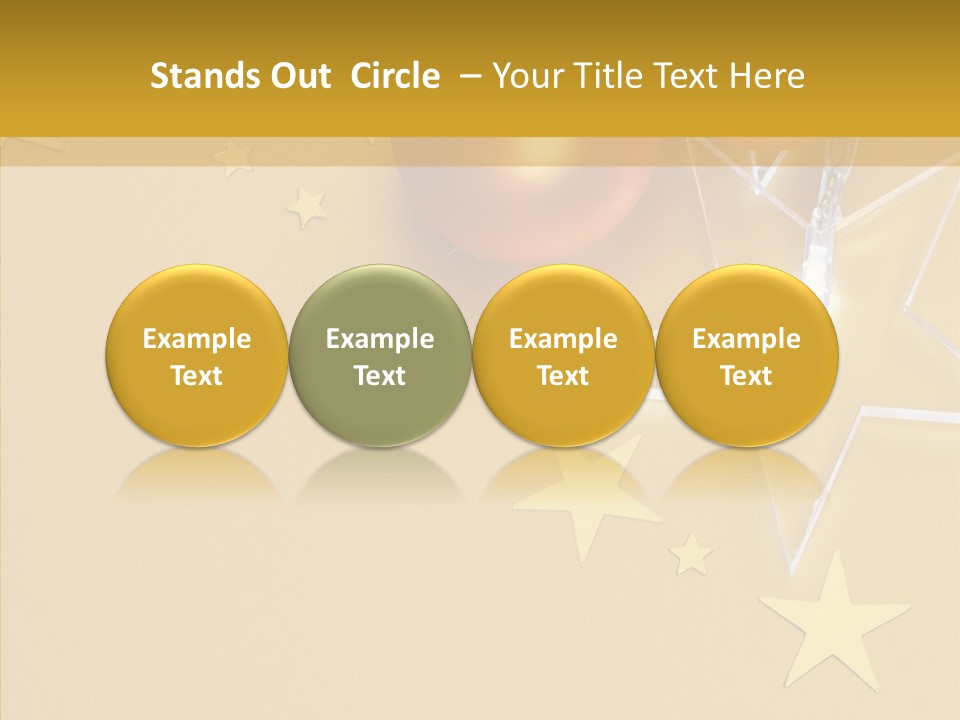 Stands Out Circle – Your Title Text Here

Example Text

Example Text

Example Text

Example Text